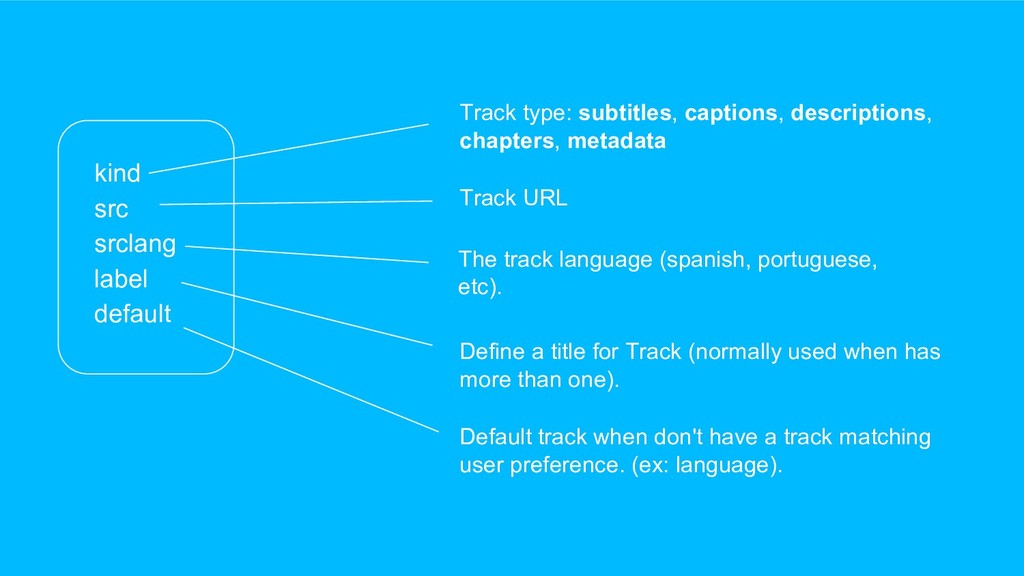 kind
src
srclang
label
default

Track type: subtitles, captions, descriptions, chapters, metadata

Track URL

The track language (spanish, portuguese, etc).

Define a title for Track (normally used when has more than one).

Default track when don't have a track matching user preference. (ex: language).